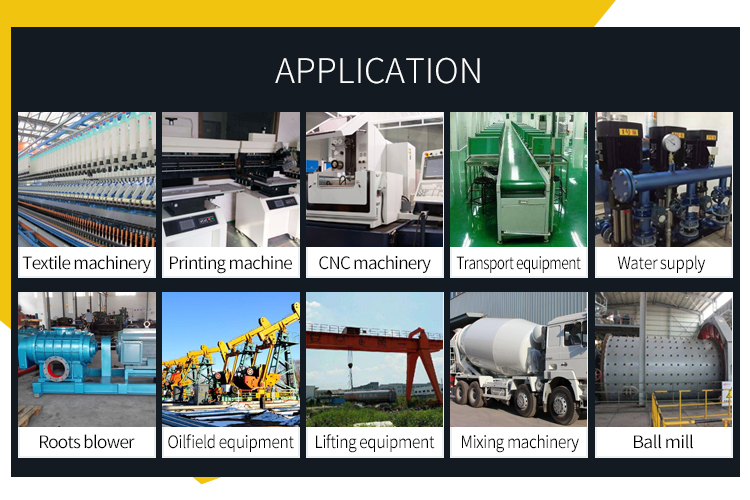 APPLICATION

Textile machinery

Printing machine

CNC machinery

Transport equipment

Water supply

Roots blower

Oilfield equipment

Lifting equipment

Mixing machinery

Ball mill